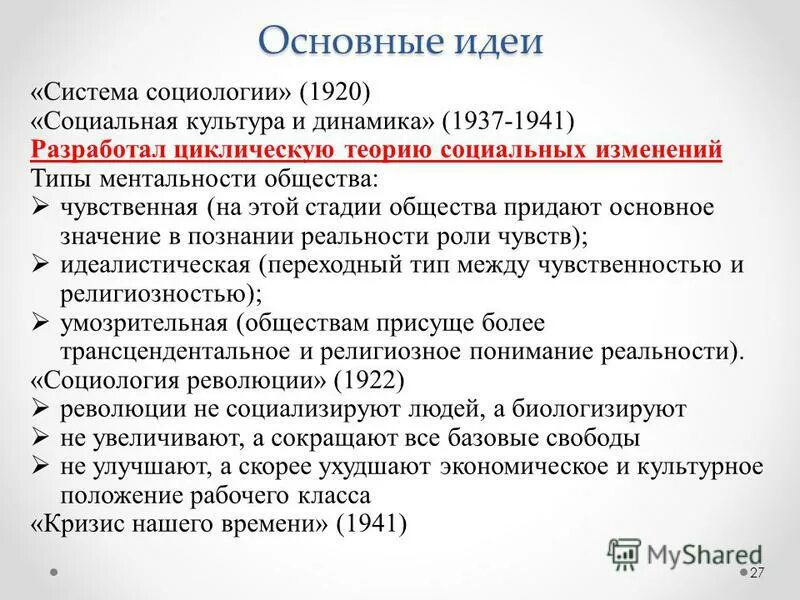 Основные идеи

«Система социологии» (1920)
«Социальная культура и динамика» (1937-1941)
Разработал циклическую теорию социальных изменений
Типы ментальности общества:
➢ чувственная (на этой стадии общества придают основное значение в познании реальности роли чувств);
➢ идеалистическая (переходный тип между чувственностью и религиозностью);
➢ умозрительная (обществам присуще более трансцендентальное и религиозное понимание реальности).
«Социология революции» (1922)
➢ революции не социализируют людей, а биологизируют
➢ не увеличивают, а сокращают все базовые свободы
➢ не улучшают, а скорее ухудшают экономическое и культурное положение рабочего класса
«Кризис нашего времени» (1941)

MyShared
27